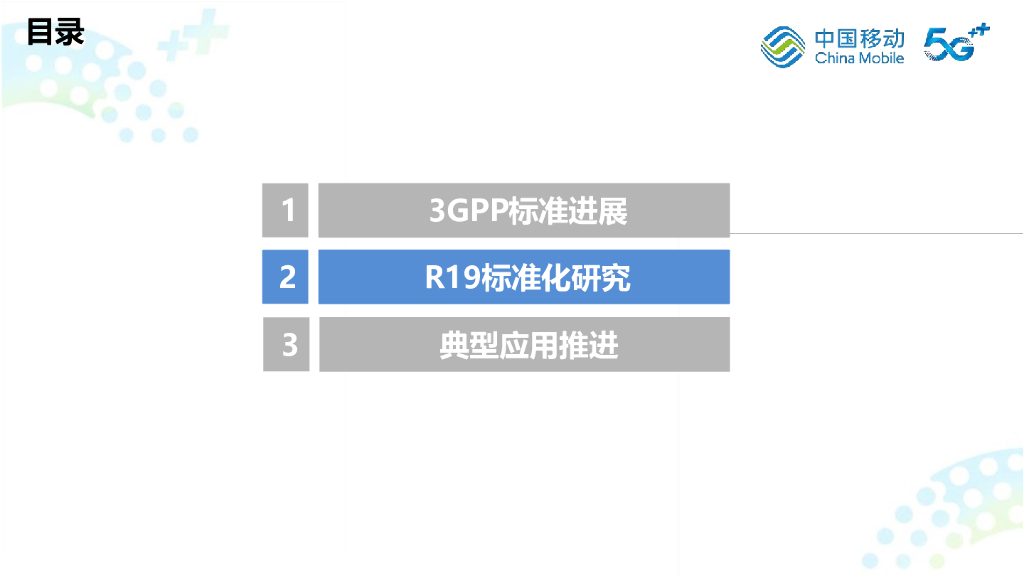 目录

中国移动
China Mobile
5G++

1 3GPP标准进展

2 R19标准化研究

3 典型应用推进